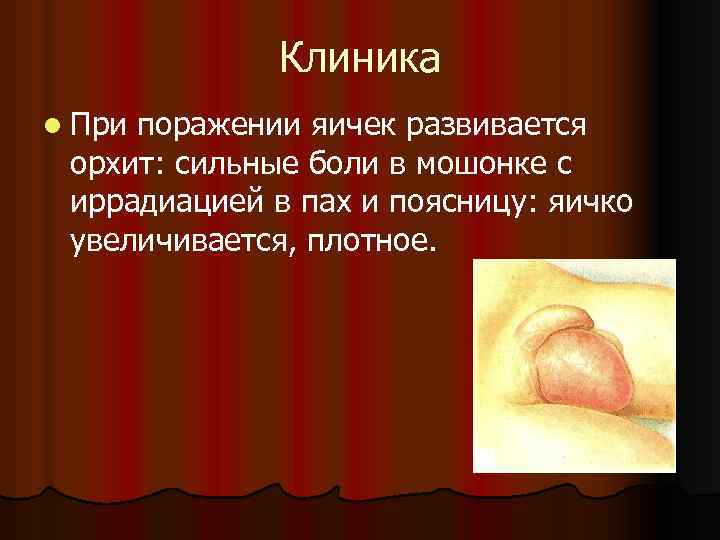 Клиника

При поражении яичек развивается орхит: сильные боли в мошонке с иррадиацией в пах и поясницу: яичко увеличивается, плотное.